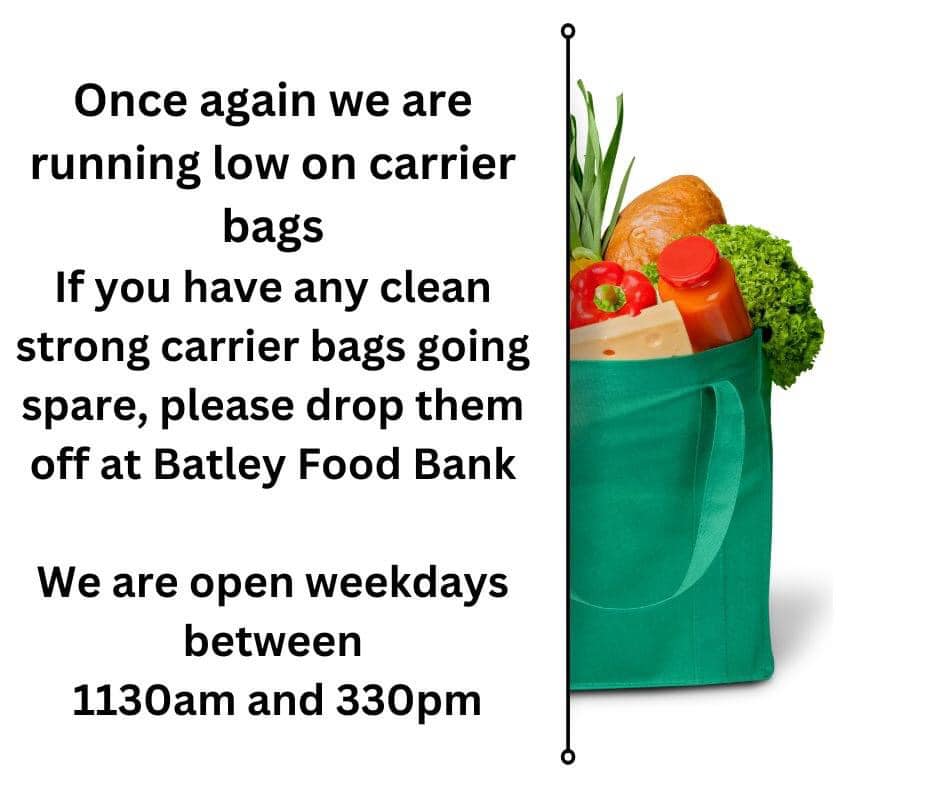 Once again we are running low on carrier bags
If you have any clean strong carrier bags going spare, please drop them off at Batley Food Bank

We are open weekdays between
1130am and 330pm